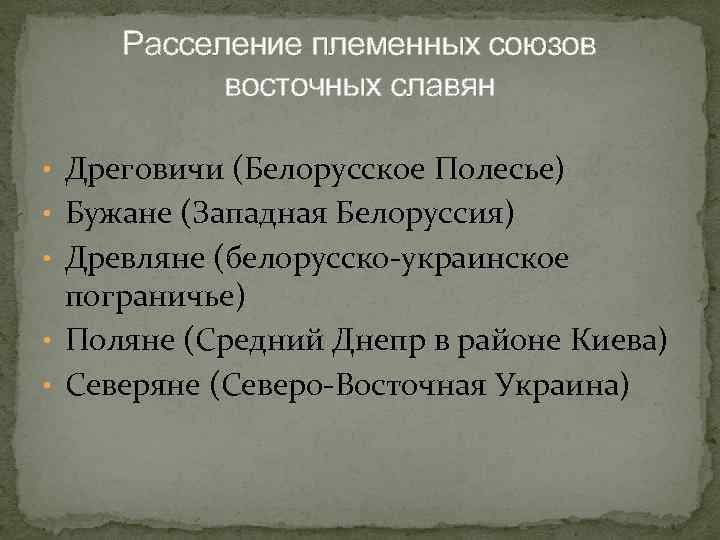 Расселение племенных союзов восточных славян

• Дреговичи (Белорусское Полесье)
• Бужане (Западная Белоруссия)
• Древляне (белорусско-украинское пограничье)
• Поляне (Средний Днепр в районе Киева)
• Северяне (Северо-Восточная Украина)